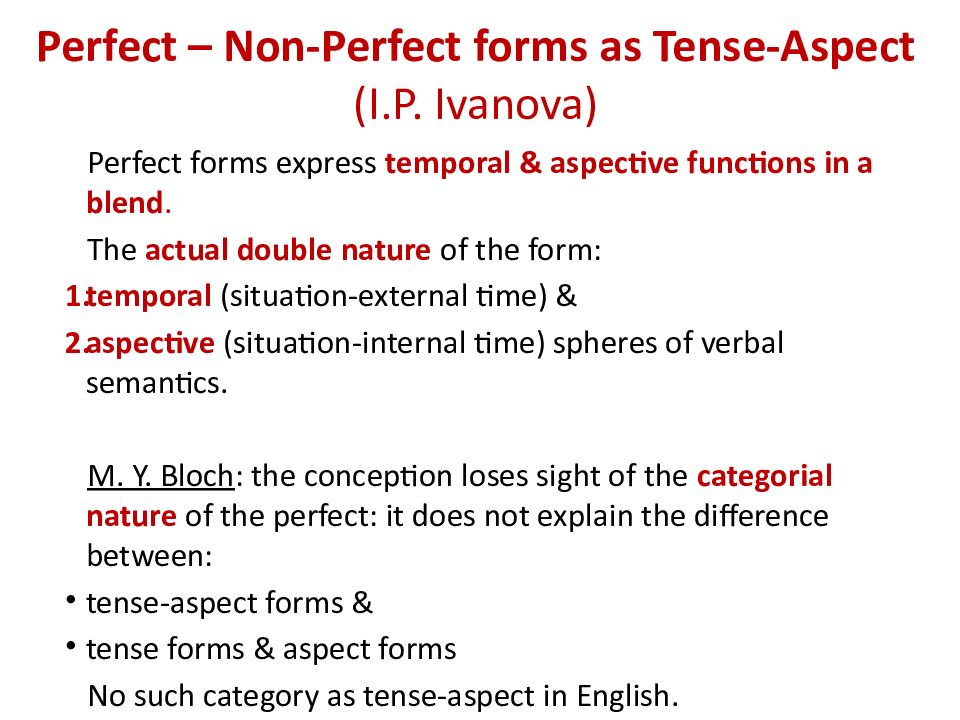 Perfect – Non-Perfect forms as Tense-Aspect (I.P. Ivanova)

Perfect forms express temporal & aspective functions in a blend.

The actual double nature of the form:

1. temporal (situation-external time) &

2. aspective (situation-internal time) spheres of verbal semantics.

M. Y. Bloch: the conception loses sight of the categorial nature of the perfect: it does not explain the difference between:

• tense-aspect forms &

• tense forms & aspect forms

No such category as tense-aspect in English.